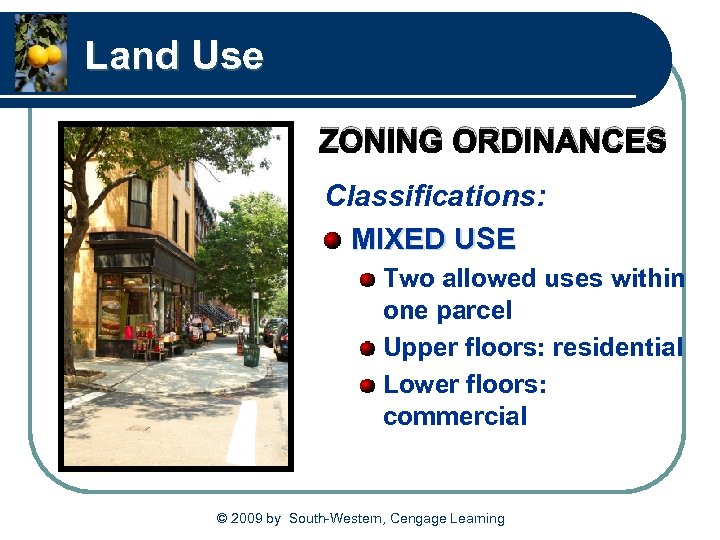 Land Use

ZONING ORDINANCES

Classifications:

MIXED USE

Two allowed uses within one parcel

Upper floors: residential

Lower floors: commercial

© 2009 by South-Western, Cengage Learning